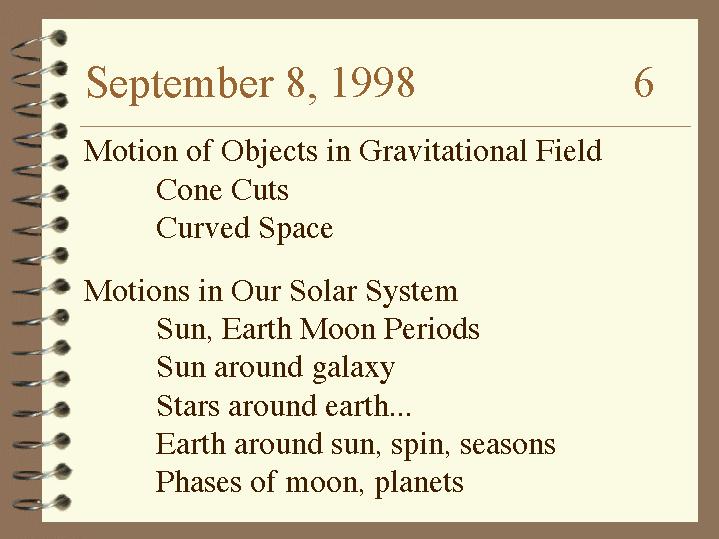 September 8, 1998 6

Motion of Objects in Gravitational Field
Cone Cuts
Curved Space

Motions in Our Solar System
Sun, Earth Moon Periods
Sun around galaxy
Stars around earth...
Earth around sun, spin, seasons
Phases of moon, planets